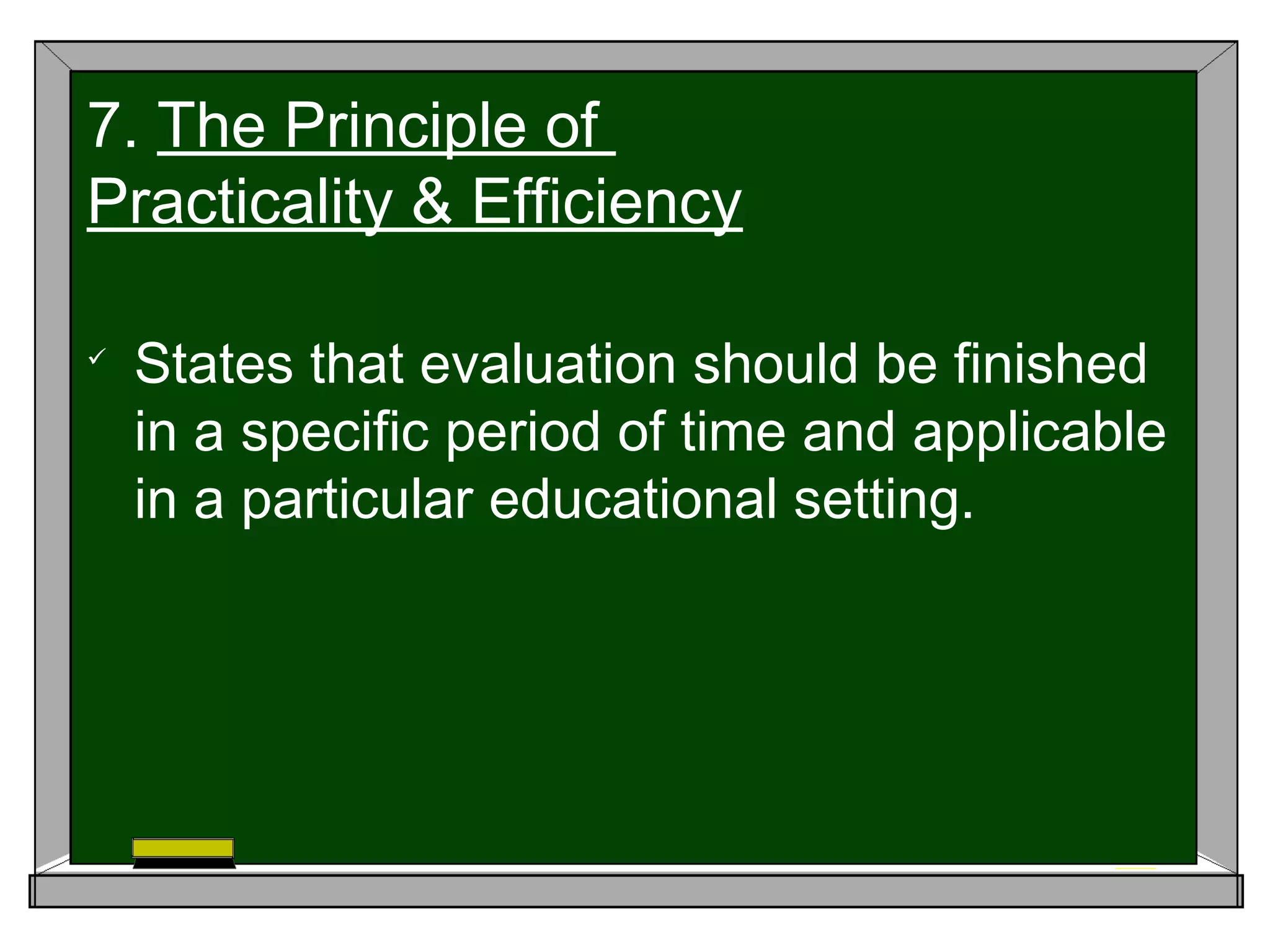 7. The Principle of Practicality & Efficiency

✓ States that evaluation should be finished in a specific period of time and applicable in a particular educational setting.